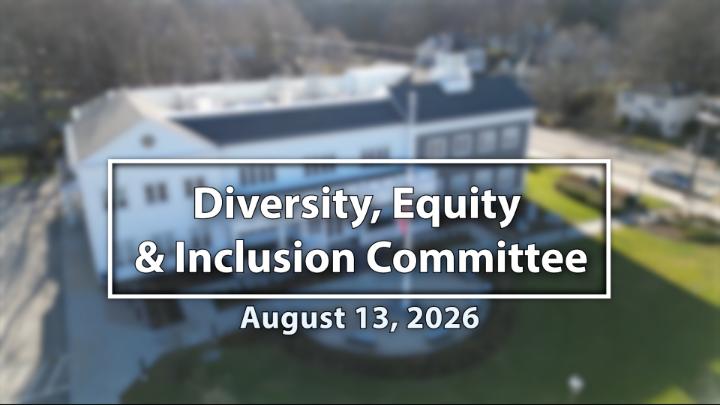 Diversity, Equity
& Inclusion Committee

August 13, 2026